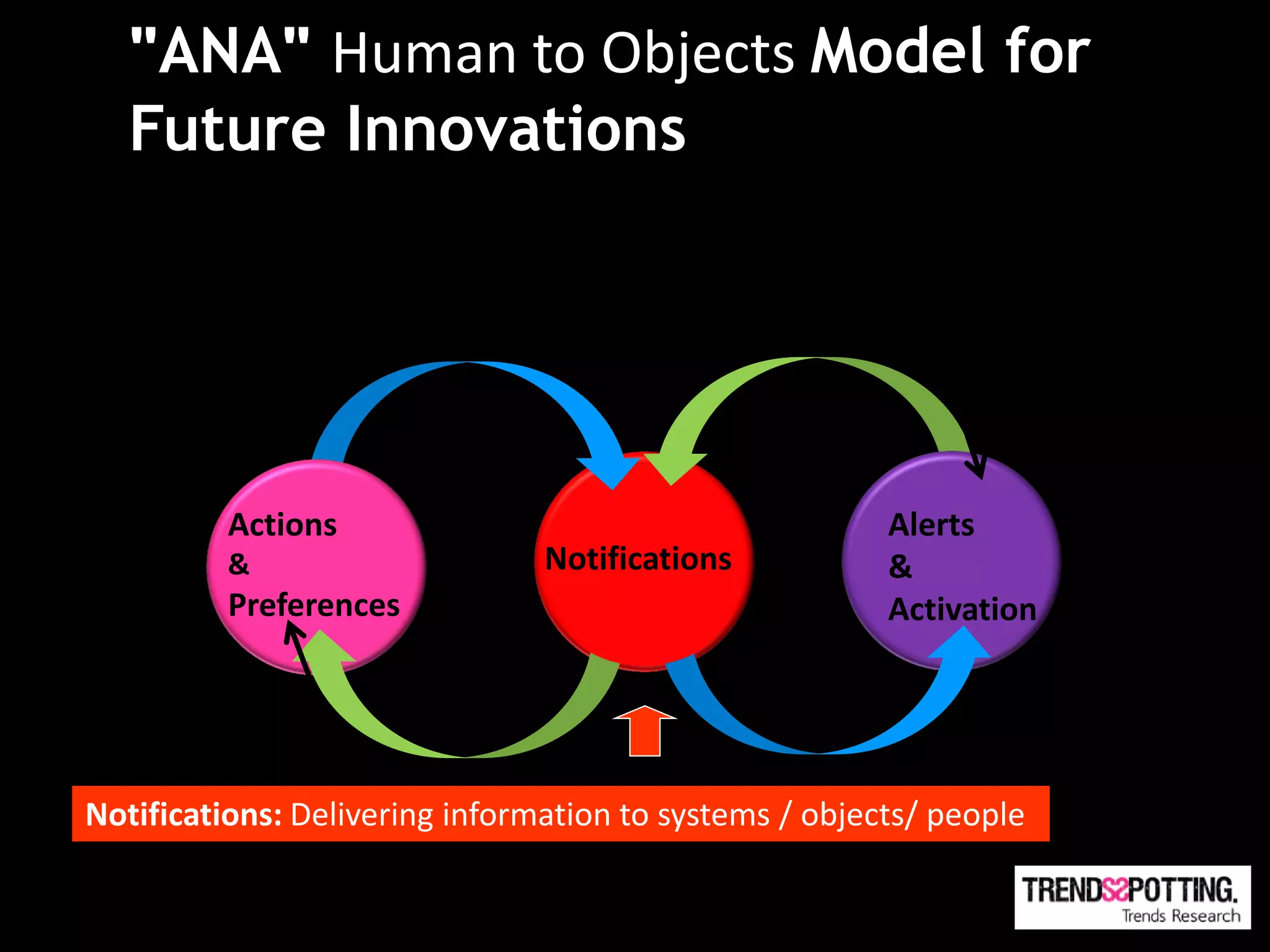 "ANA" Human to Objects Model for Future Innovations

Actions
&
Preferences

Notifications

Alerts
&
Activation

Notifications: Delivering information to systems / objects/ people

TRENDSSPOTTING.
Trends Research